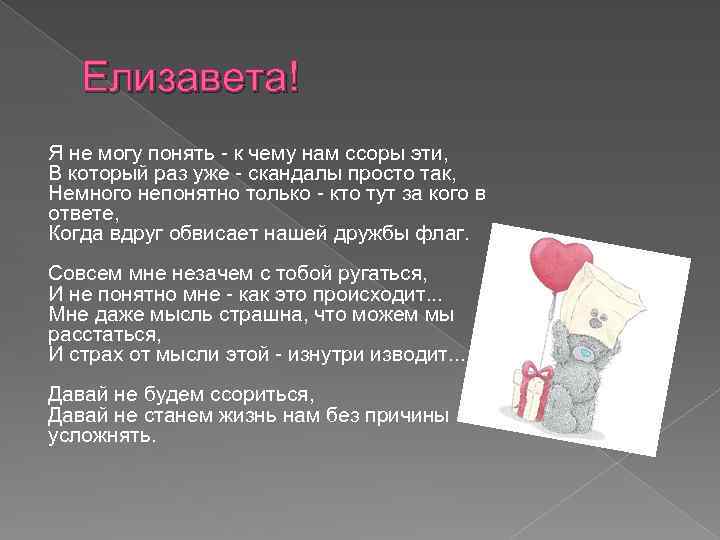 Елизавета!

Я не могу понять - к чему нам ссоры эти,
В который раз уже - скандалы просто так,
Немного непонятно только - кто тут за кого в ответе,
Когда вдруг обвисает нашей дружбы флаг.

Совсем мне незачем с тобой ругаться,
И не понятно мне - как это происходит...
Мне даже мысль страшна, что можем мы расстаться,
И страх от мысли этой - изнутри изводит...

Давай не будем ссориться,
Давай не станем жизнь нам без причины усложнять.